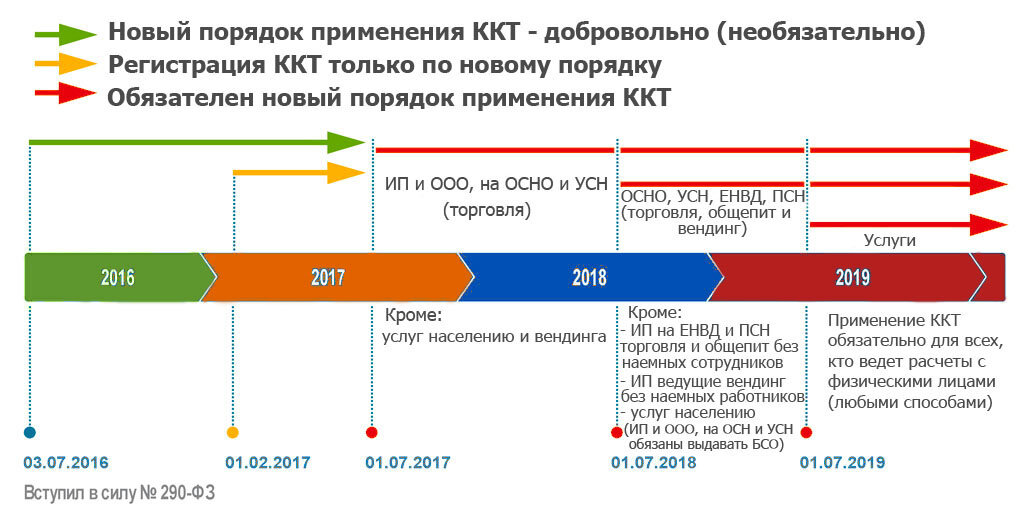 Новый порядок применения ККТ - добровольно (необязательно)
Регистрация ККТ только по новому порядку
Обязателен новый порядок применения ККТ

ИП и ООО, на ОСНО и УСН (торговля)

ОСНО, УСН, ЕНВД, ПСН (торговля, общепит и вендинг)

Услуги

2016

2017

2018

2019

Кроме:
услуг населению и вендинга

Кроме:
- ИП на ЕНВД и ПСН торговля и общепит без наемных сотрудников
- ИП ведущие вендинг без наемных работников
- услуг населению
(ИП и ООО, на ОСН и УСН обязаны выдавать БСО)

Применение ККТ обязательно для всех, кто ведет расчеты с физическими лицами (любыми способами)

03.07.2016

01.02.2017

01.07.2017

01.07.2018

01.07.2019

Вступил в силу № 290-ФЗ